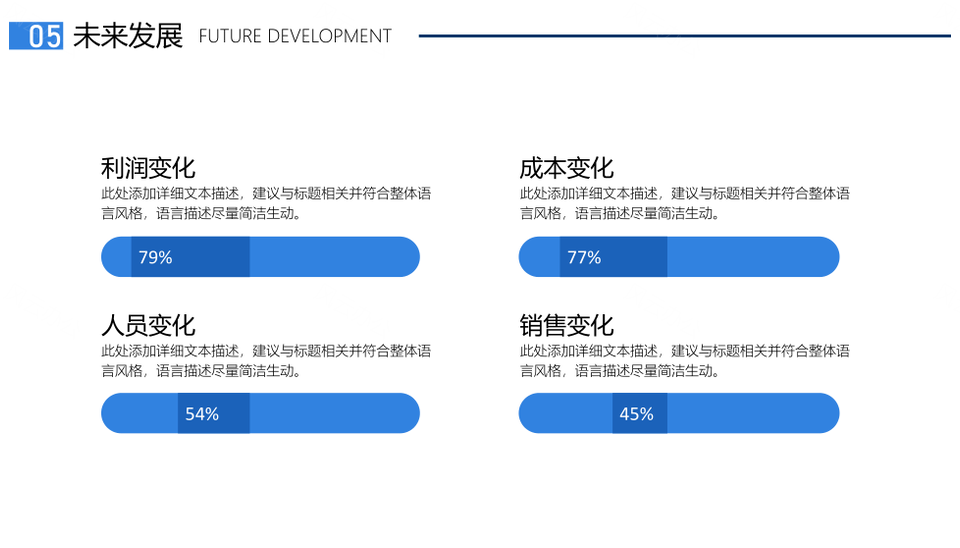 05 未来发展 FUTURE DEVELOPMENT

利润变化
此处添加详细文本描述，建议与标题相关并符合整体语言风格，语言描述尽量简洁生动。
79%

成本变化
此处添加详细文本描述，建议与标题相关并符合整体语言风格，语言描述尽量简洁生动。
77%

人员变化
此处添加详细文本描述，建议与标题相关并符合整体语言风格，语言描述尽量简洁生动。
54%

销售变化
此处添加详细文本描述，建议与标题相关并符合整体语言风格，语言描述尽量简洁生动。
45%